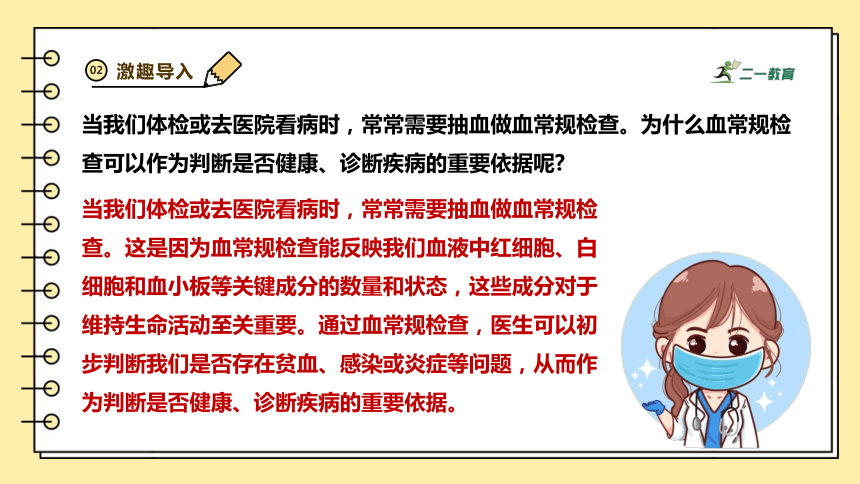 02 激趣导入

二一教育

当我们体检或去医院看病时，常常需要抽血做血常规检查。为什么血常规检查可以作为判断是否健康、诊断疾病的重要依据呢?

当我们体检或去医院看病时，常常需要抽血做血常规检查。这是因为血常规检查能反映我们血液中红细胞、白细胞和血小板等关键成分的数量和状态，这些成分对于维持生命活动至关重要。通过血常规检查，医生可以初步判断我们是否存在贫血、感染或炎症等问题，从而作为判断是否健康、诊断疾病的重要依据。